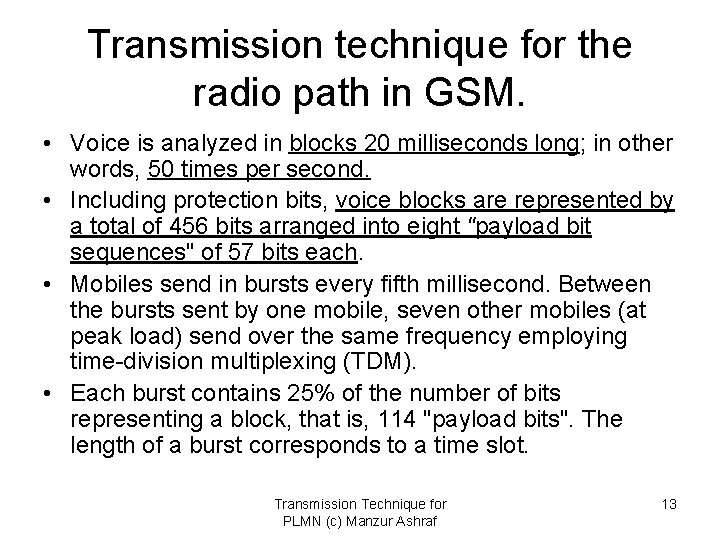 Transmission technique for the radio path in GSM.

• Voice is analyzed in blocks 20 milliseconds long; in other words, 50 times per second.

• Including protection bits, voice blocks are represented by a total of 456 bits arranged into eight "payload bit sequences" of 57 bits each.

• Mobiles send in bursts every fifth millisecond. Between the bursts sent by one mobile, seven other mobiles (at peak load) send over the same frequency employing time-division multiplexing (TDM).

• Each burst contains 25% of the number of bits representing a block, that is, 114 "payload bits". The length of a burst corresponds to a time slot.

Transmission Technique for PLMN (c) Manzur Ashraf

13